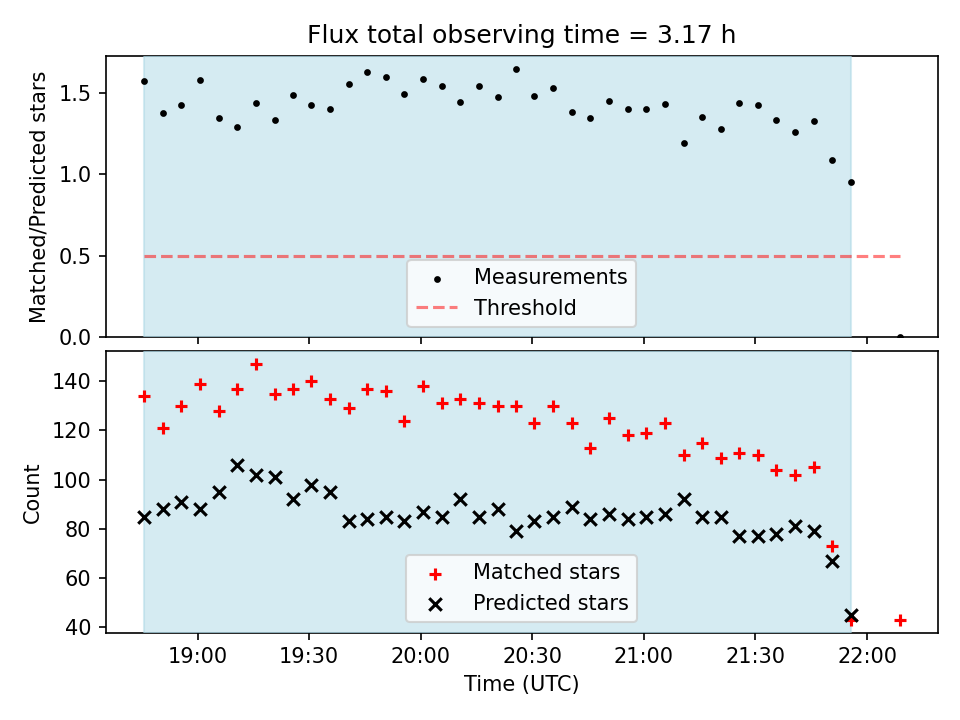 Flux total observing time = 3.17 h

Matched/Predicted stars

1.5
1.0
0.5
0.0

Measurements
Threshold

Count

140
120
100
80
60
40

Matched stars
Predicted stars

19:00
19:30
20:00
20:30
21:00
21:30
22:00

Time (UTC)